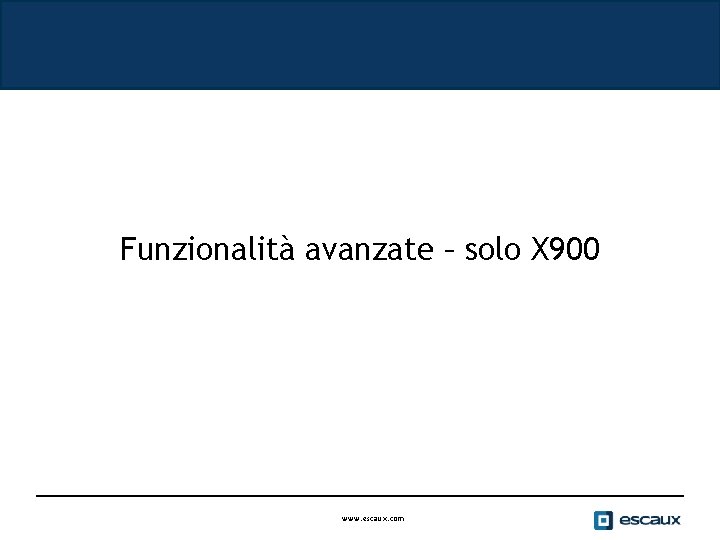 Funzionalità avanzate – solo X900

www.escaux.com

escaux